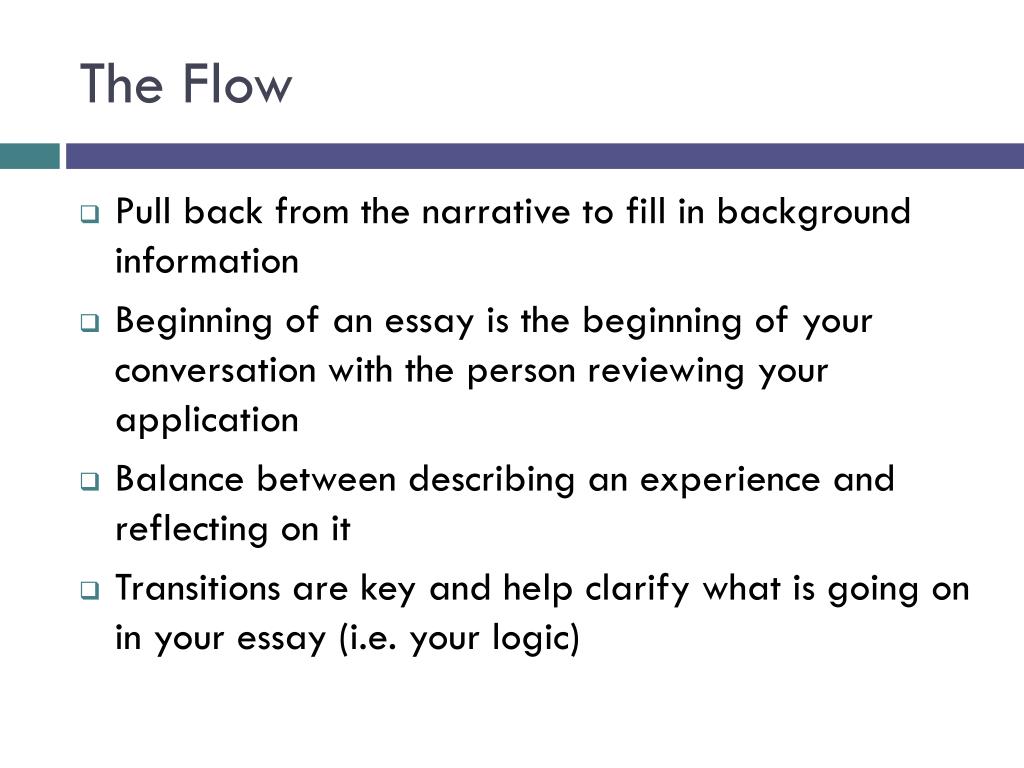 The Flow

- Pull back from the narrative to fill in background information
- Beginning of an essay is the beginning of your conversation with the person reviewing your application
- Balance between describing an experience and reflecting on it
- Transitions are key and help clarify what is going on in your essay (i.e. your logic)